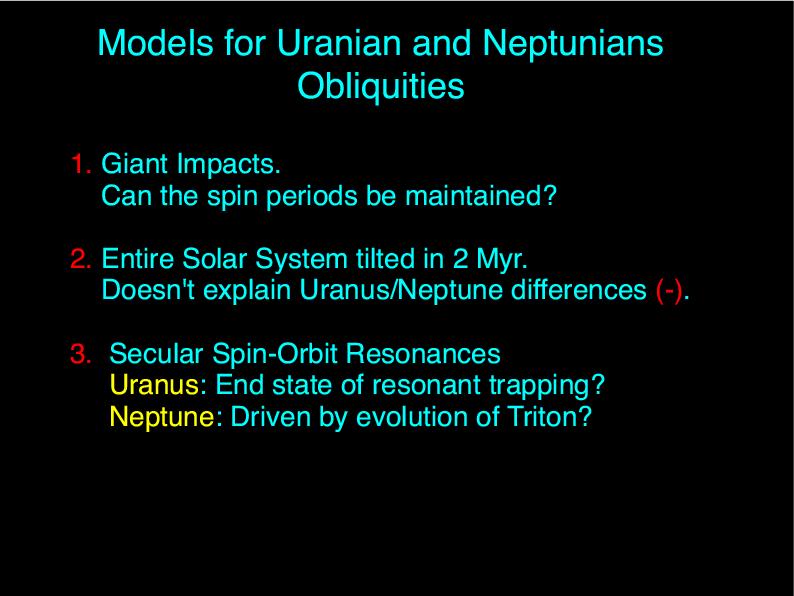 Models for Uranian and Neptunians Obliquities

1. Giant Impacts.
Can the spin periods be maintained?

2. Entire Solar System tilted in 2 Myr.
Doesn't explain Uranus/Neptune differences (-).

3. Secular Spin-Orbit Resonances
Uranus: End state of resonant trapping?
Neptune: Driven by evolution of Triton?